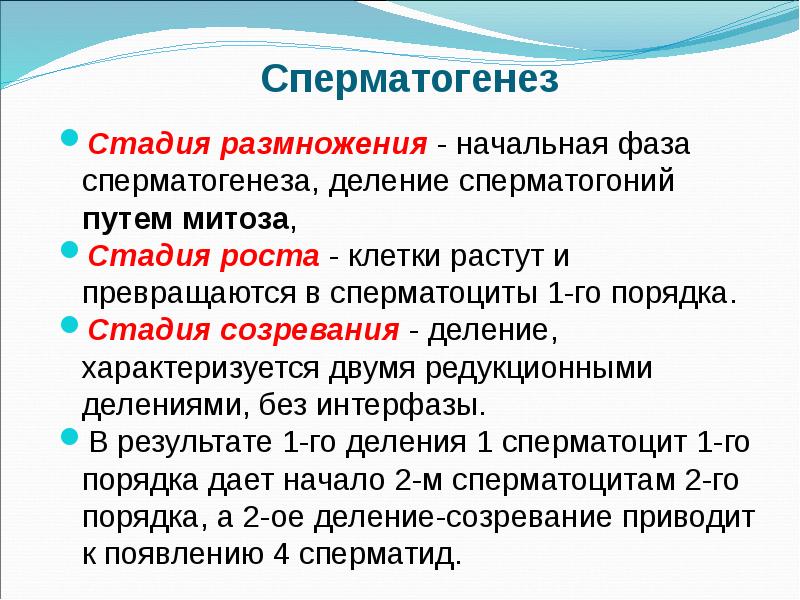 Сперматогенез

Стадия размножения - начальная фаза сперматогенеза, деление сперматогоний путем митоза,

Стадия роста - клетки растут и превращаются в сперматоциты 1-го порядка.

Стадия созревания - деление, характеризуется двумя редукционными делениями, без интерфазы.

В результате 1-го деления 1 сперматоцит 1-го порядка дает начало 2-м сперматоцитам 2-го порядка, а 2-ое деление-созревание приводит к появлению 4 сперматид.